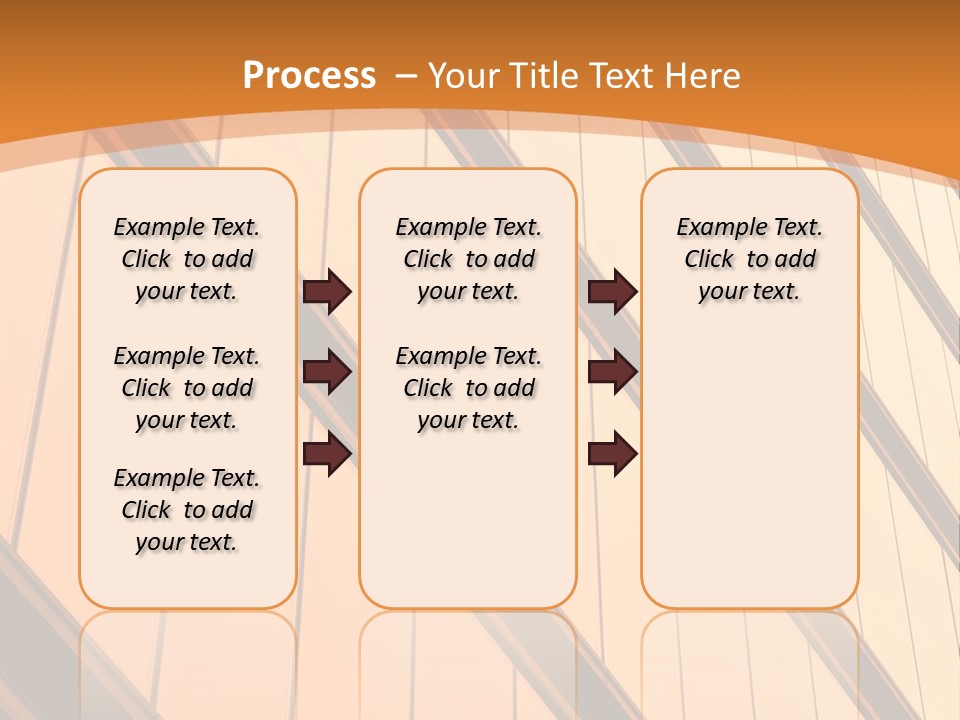 Process – Your Title Text Here

Example Text. Click to add your text.

Example Text. Click to add your text.

Example Text. Click to add your text.

Example Text. Click to add your text.

Example Text. Click to add your text.

Example Text. Click to add your text.